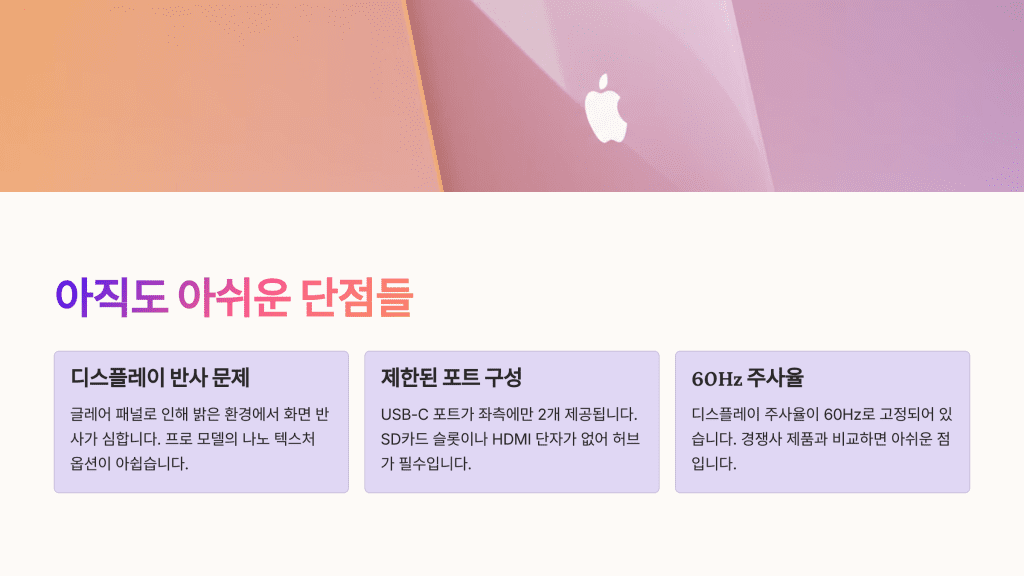 아직도 아쉬운 단점들

디스플레이 반사 문제

글레어 패널로 인해 밝은 환경에서 화면 반사가 심합니다. 프로 모델의 나노 텍스처 옵션이 아쉽습니다.

제한된 포트 구성

USB-C 포트가 좌측에만 2개 제공됩니다. SD카드 슬롯이나 HDMI 단자가 없어 허브가 필수입니다.

60Hz 주사율

디스플레이 주사율이 60Hz로 고정되어 있습니다. 경쟁사 제품과 비교하면 아쉬운 점입니다.